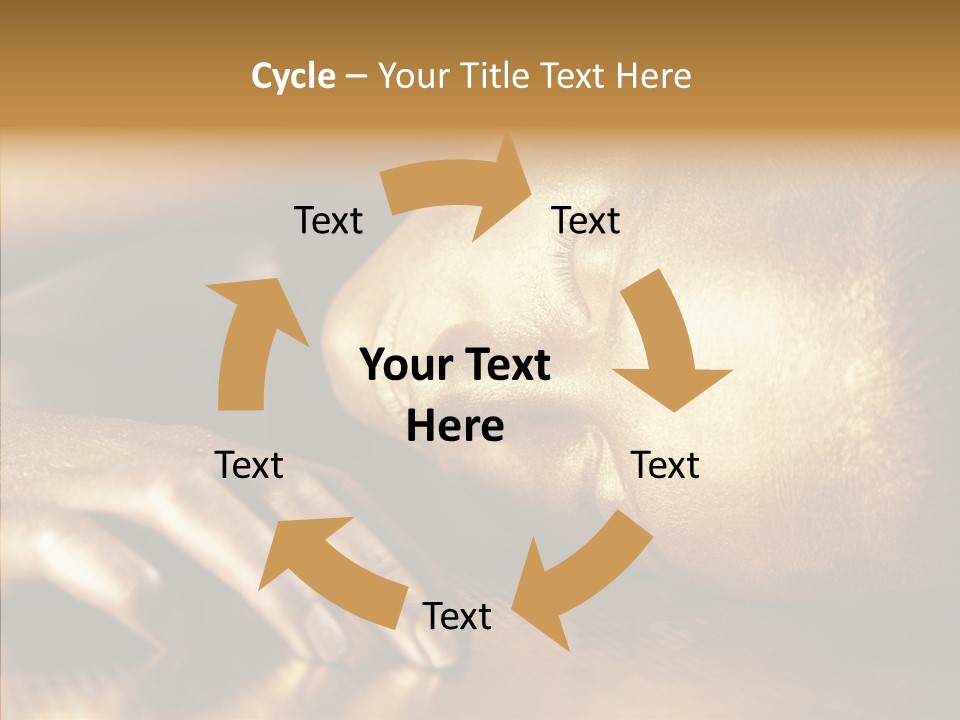 Cycle – Your Title Text Here

Text

Text

Your Text Here

Text

Text

Text